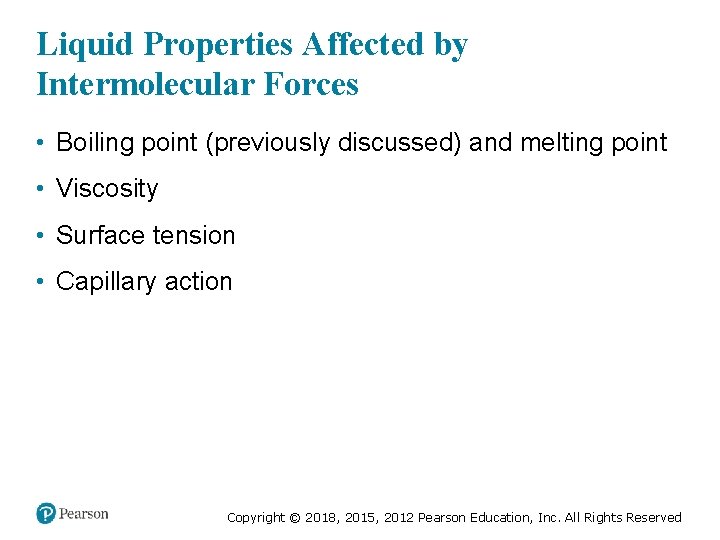 Liquid Properties Affected by Intermolecular Forces

• Boiling point (previously discussed) and melting point
• Viscosity
• Surface tension
• Capillary action

Pearson

Copyright © 2018, 2015, 2012 Pearson Education, Inc. All Rights Reserved